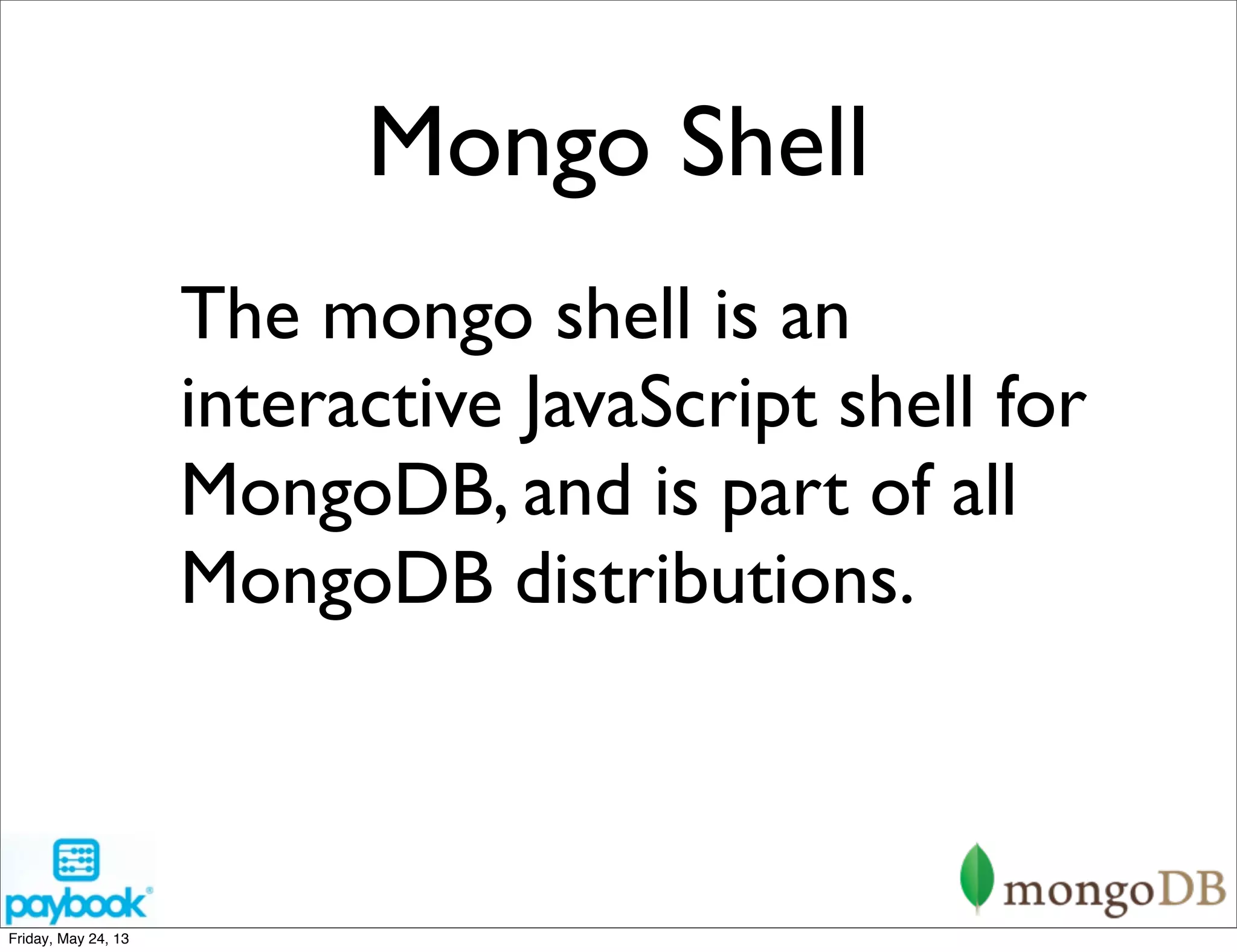 Mongo Shell

The mongo shell is an interactive JavaScript shell for MongoDB, and is part of all MongoDB distributions.

paybook

mongoDB

Friday, May 24, 13